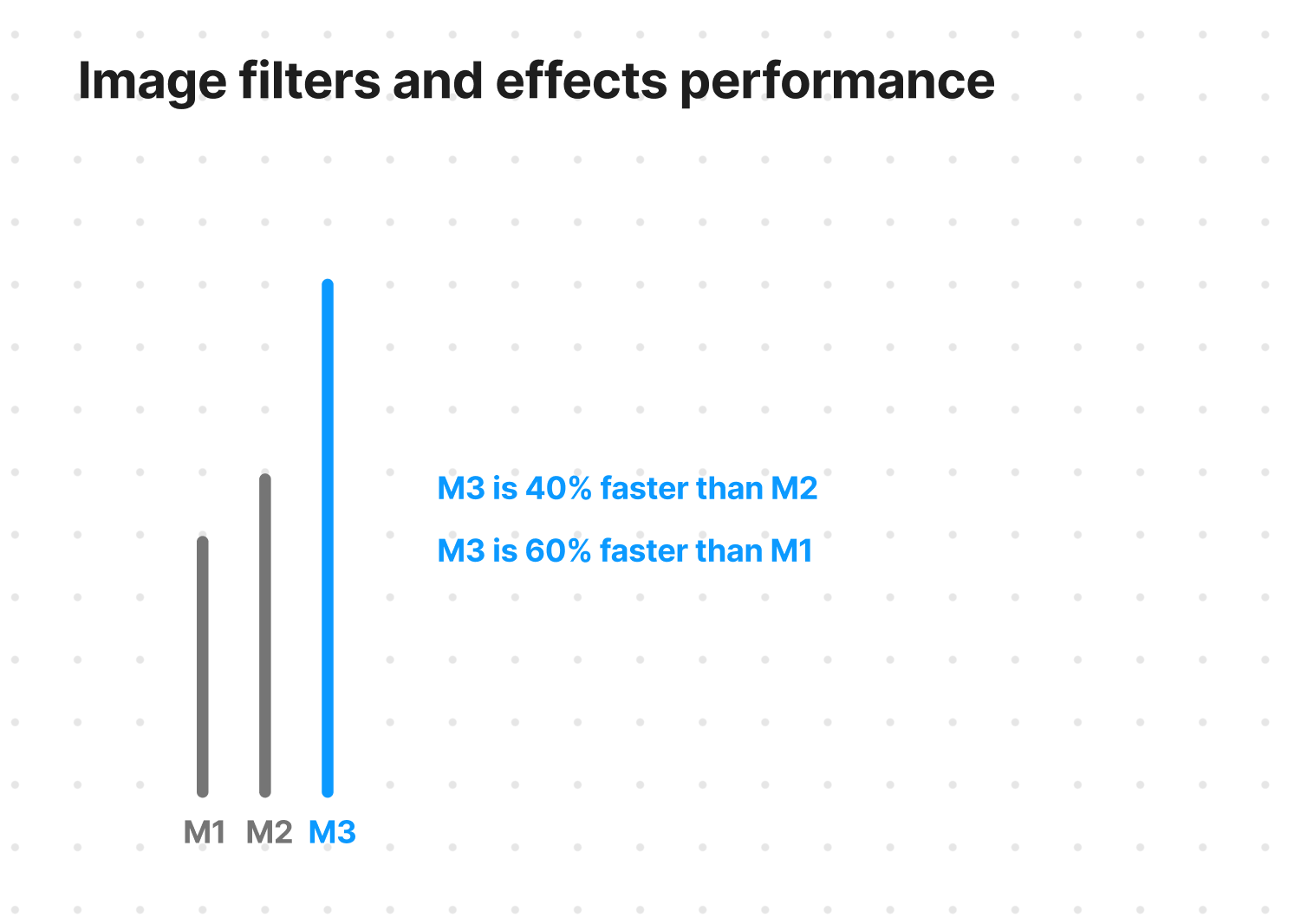 Image filters and effects performance

M3 is 40% faster than M2

M3 is 60% faster than M1

M1 M2 M3